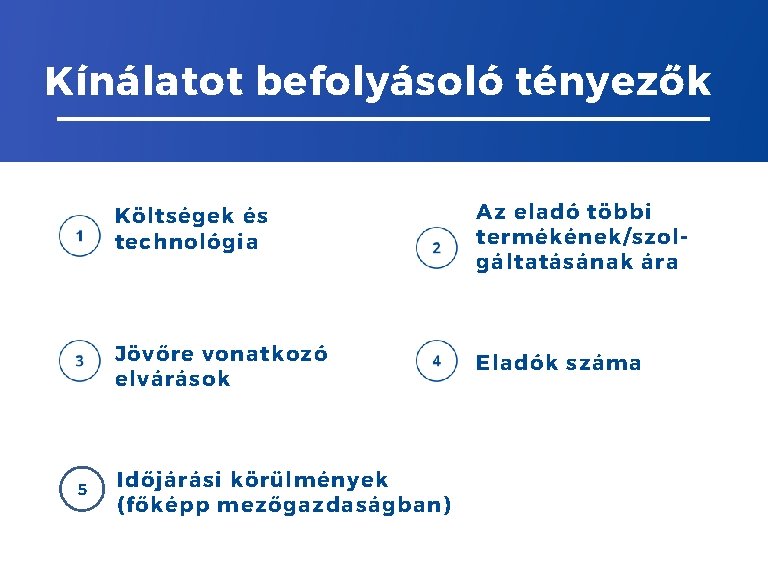 Kínálatot befolyásoló tényezők

1 Költségek és technológia

2 Az eladó többi termékének/szolgáltatásának ára

3 Jövőre vonatkozó elvárások

4 Eladók száma

5 Időjárási körülmények (főképp mezőgazdaságban)